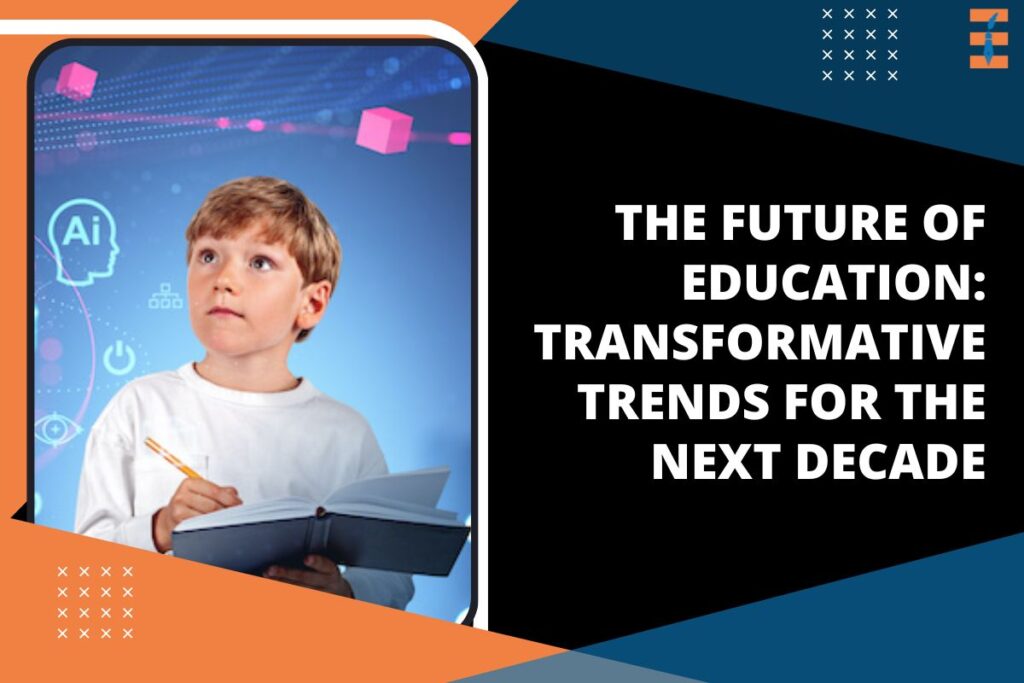 Ai

THE FUTURE OF EDUCATION: TRANSFORMATIVE TRENDS FOR THE NEXT DECADE